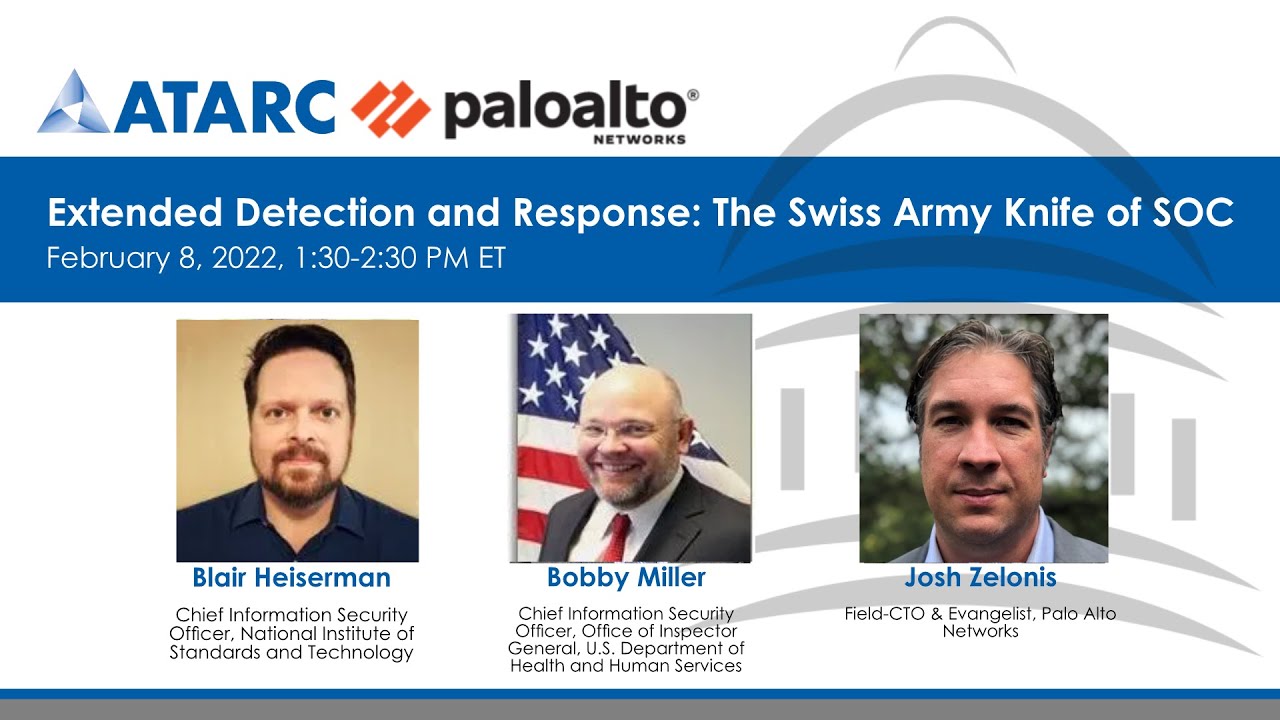 ATARC paloalto® NETWORKS

Extended Detection and Response: The Swiss Army Knife of SOC
February 8, 2022, 1:30-2:30 PM ET

Blair Heiserman
Chief Information Security Officer, National Institute of Standards and Technology

Bobby Miller
Chief Information Security Officer, Office of Inspector General, U.S. Department of Health and Human Services

Josh Zelonis
Field-CTO & Evangelist, Palo Alto Networks